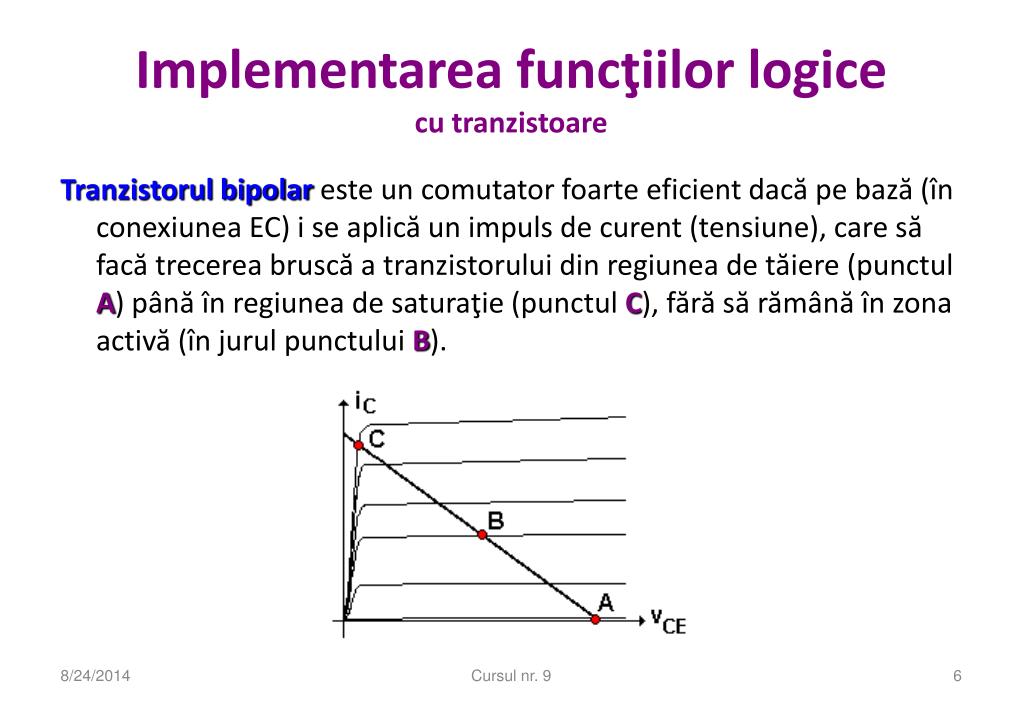 Implementarea funcţiilor logice
cu tranzistoare

Tranzistorul bipolar este un comutator foarte eficient dacă pe bază (în conexiunea EC) i se aplică un impuls de curent (tensiune), care să facă trecerea bruscă a tranzistorului din regiunea de tăiere (punctul A) până în regiunea de saturaţie (punctul C), fără să rămână în zona activă (în jurul punctului B).

$i_C$
C
B
A
$v_{CE}$

8/24/2014
Cursul nr. 9
6